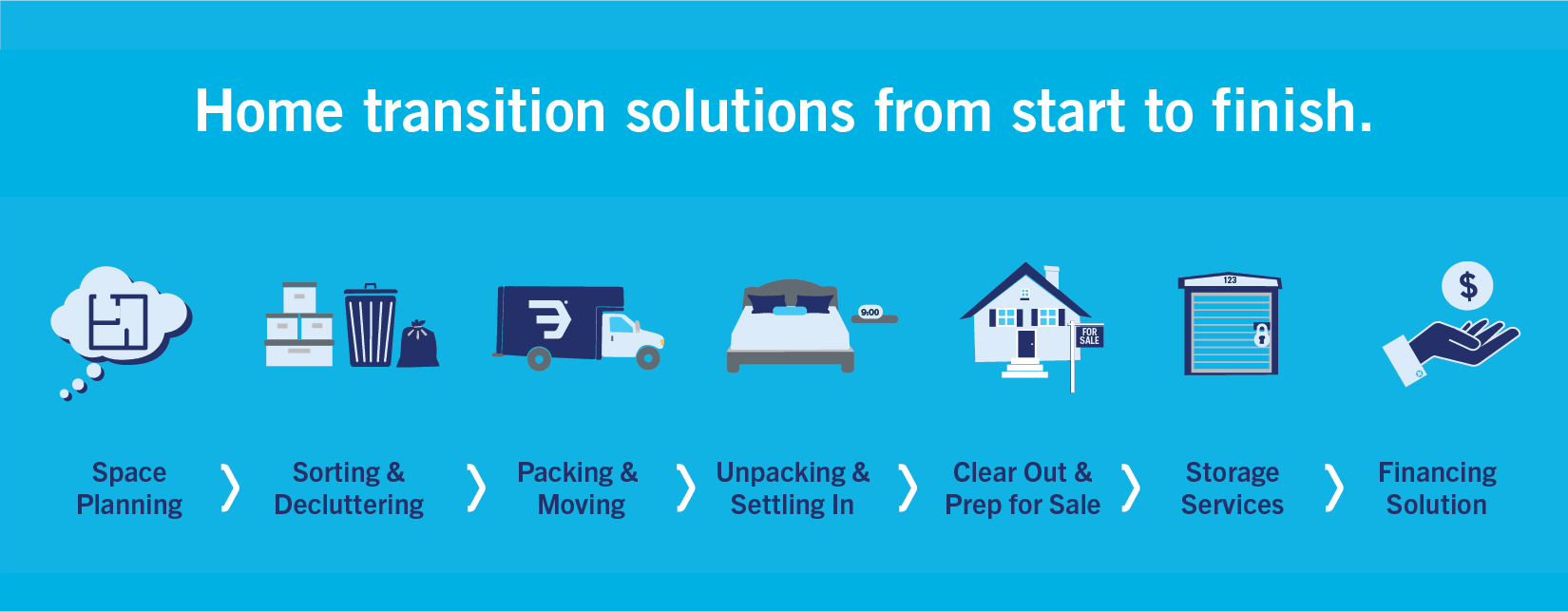 Home transition solutions from start to finish.

9:00

FOR SALE

123

$

Space Planning

Sorting & Decluttering

Packing & Moving

Unpacking & Settling In

Clear Out & Prep for Sale

Storage Services

Financing Solution